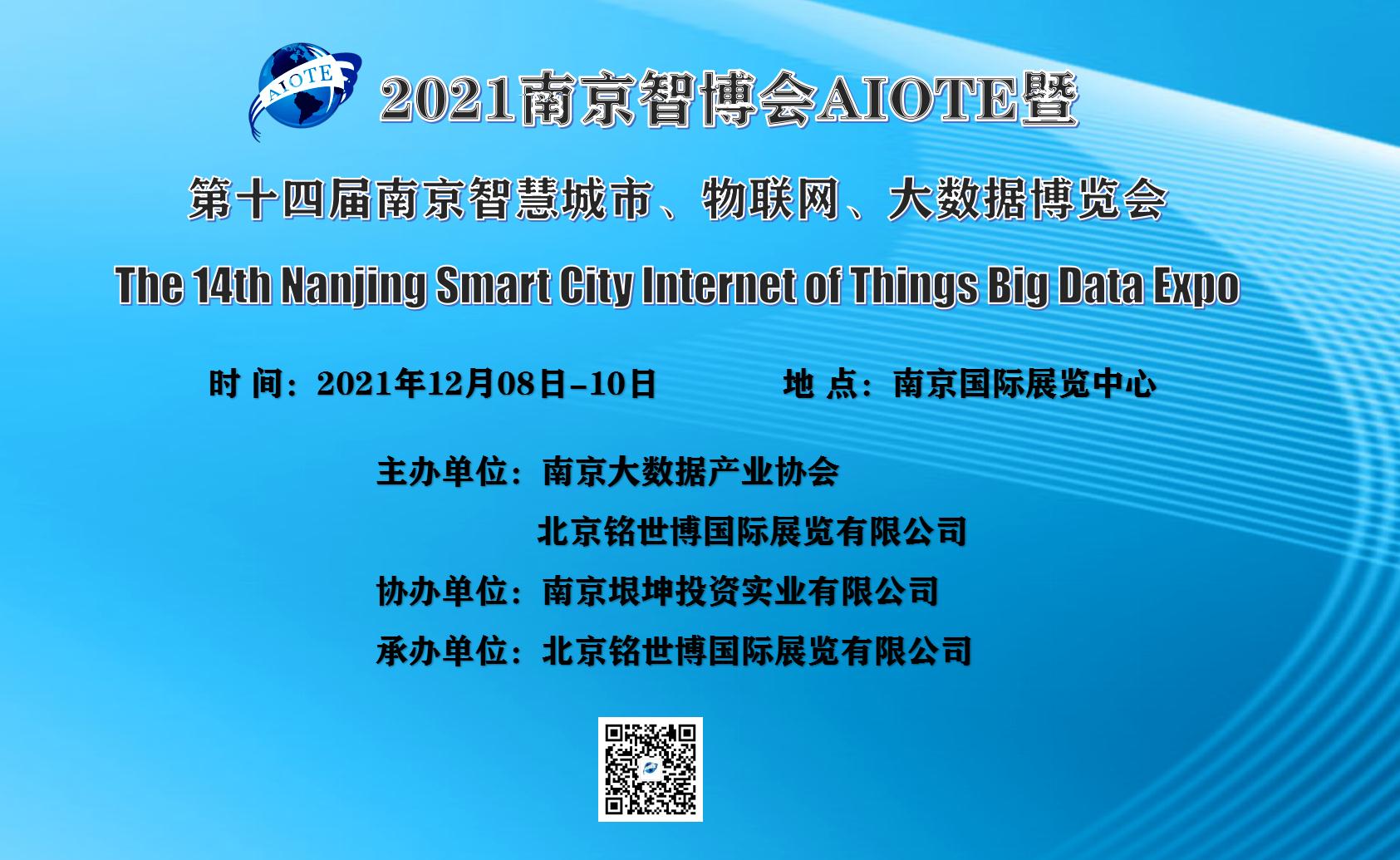 AIOTE

2021南京智博会AIOTE暨

第十四届南京智慧城市、物联网、大数据博览会

The 14th Nanjing Smart City Internet of Things Big Data Expo

时 间：2021年12月08日-10日　　地 点：南京国际展览中心

主办单位：南京大数据产业协会
北京铭世博国际展览有限公司

协办单位：南京垠坤投资实业有限公司

承办单位：北京铭世博国际展览有限公司